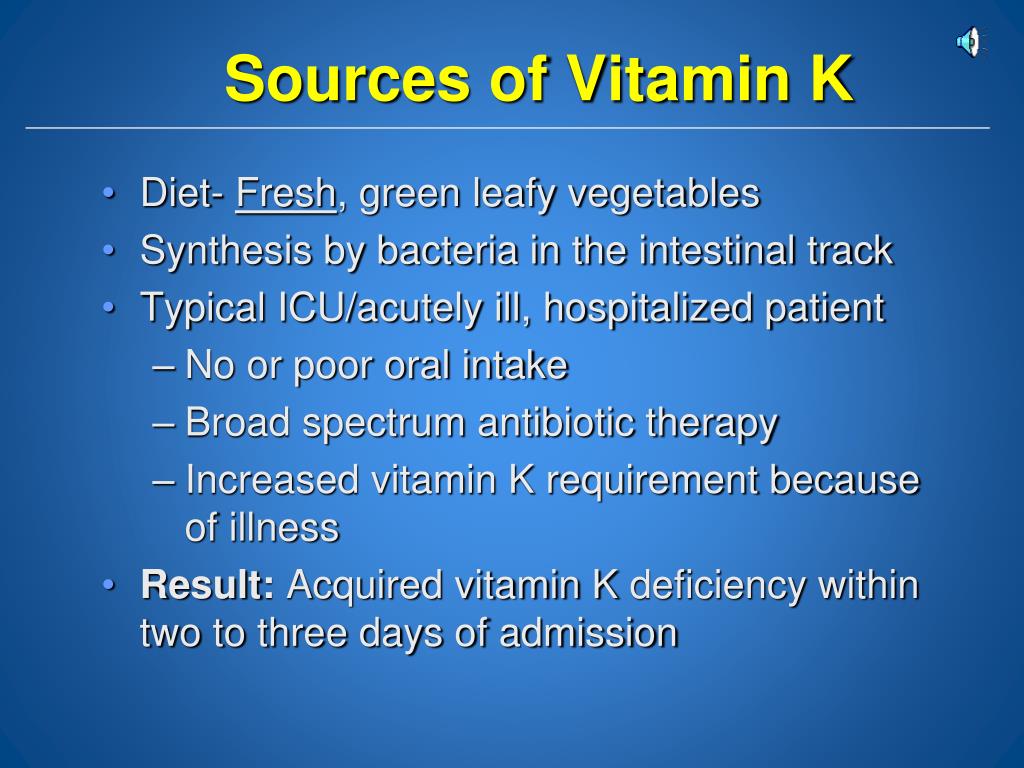 Sources of Vitamin K

• Diet- Fresh, green leafy vegetables
• Synthesis by bacteria in the intestinal track
• Typical ICU/acutely ill, hospitalized patient
– No or poor oral intake
– Broad spectrum antibiotic therapy
– Increased vitamin K requirement because of illness
• Result: Acquired vitamin K deficiency within two to three days of admission